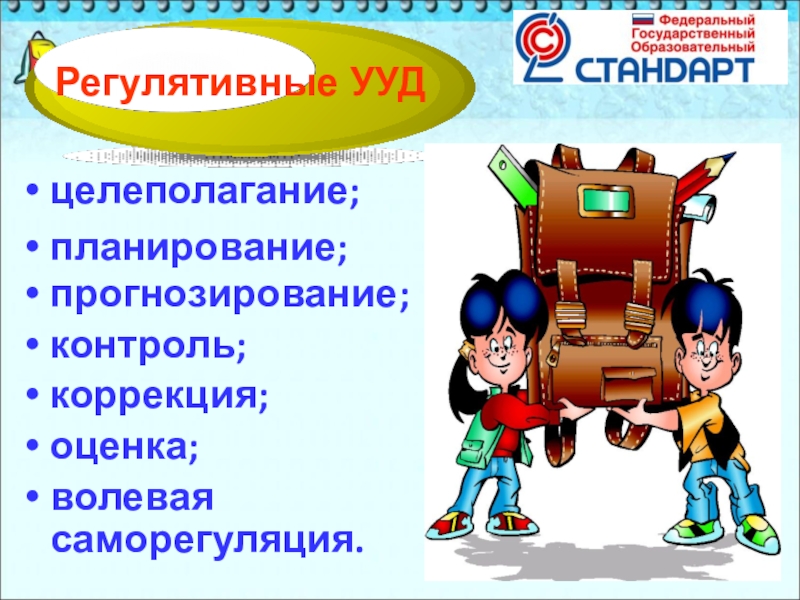 Регулятивные УУД

Федеральный
Государственный
Образовательный
СТАНДАРТ

• целеполагание;
• планирование;
• прогнозирование;
• контроль;
• коррекция;
• оценка;
• волевая саморегуляция.